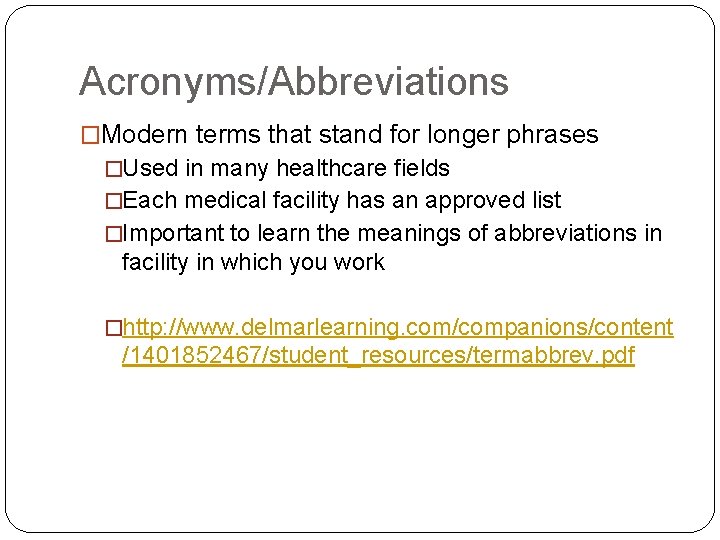 Acronyms/Abbreviations

□Modern terms that stand for longer phrases

□Used in many healthcare fields

□Each medical facility has an approved list

□Important to learn the meanings of abbreviations in facility in which you work

□http://www.delmarlearning.com/companions/content/1401852467/student_resources/termabbrev.pdf